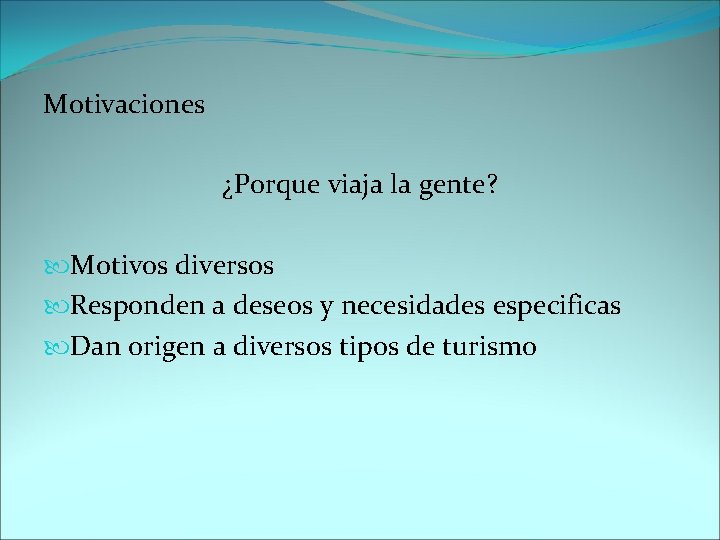 Motivaciones

¿Porque viaja la gente?

Motivos diversos
Responden a deseos y necesidades especificas
Dan origen a diversos tipos de turismo